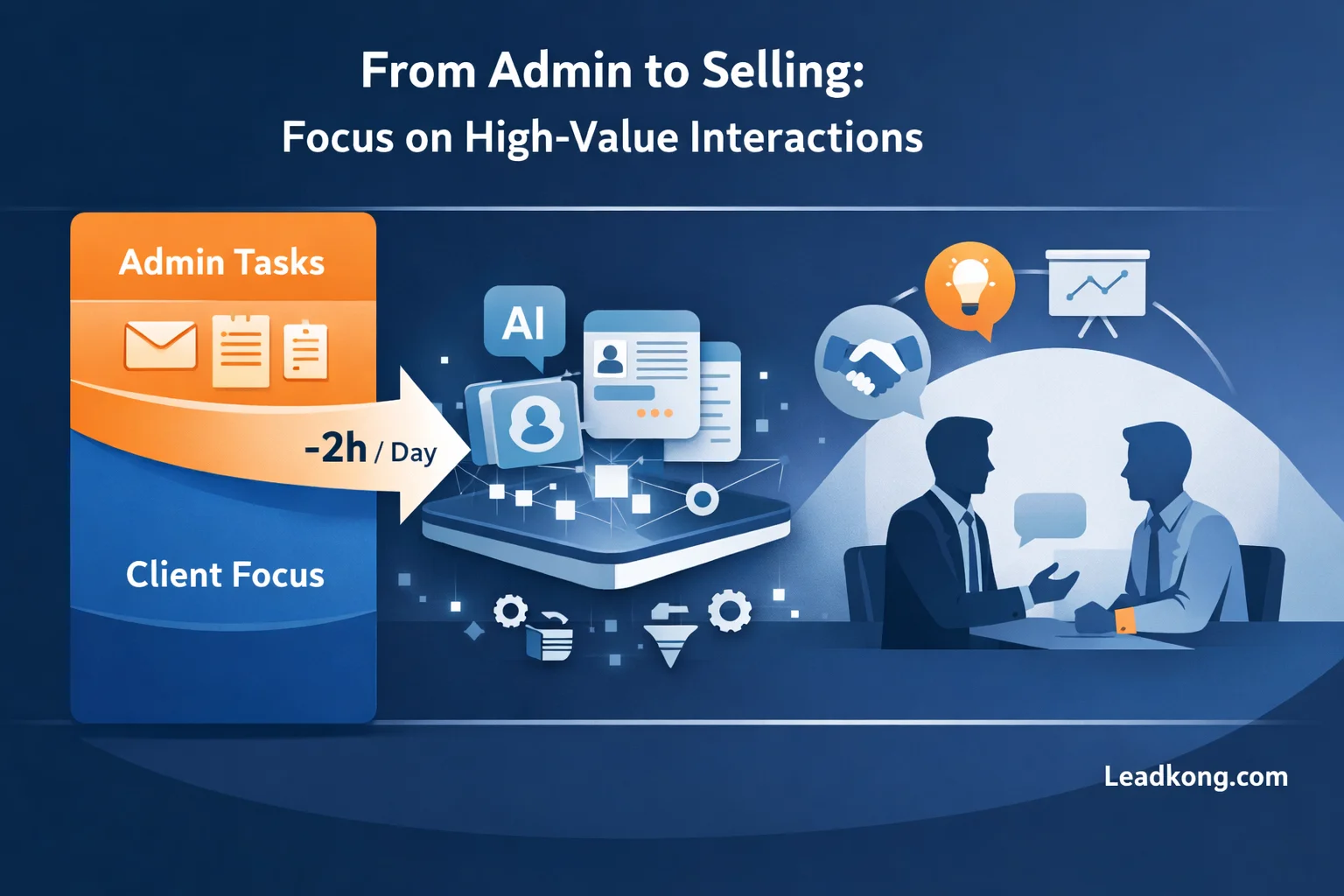 From Admin to Selling:
Focus on High-Value Interactions

Admin Tasks

-2h / Day

Client Focus

AI

Leadkong.com